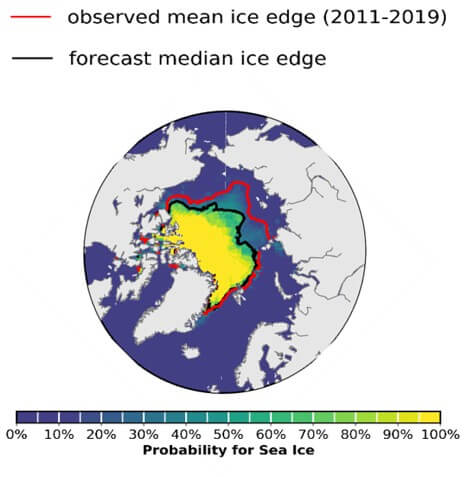 observed mean ice edge (2011-2019)

forecast median ice edge

0% 10% 20% 30% 40% 50% 60% 70% 80% 90% 100%

Probability for Sea Ice